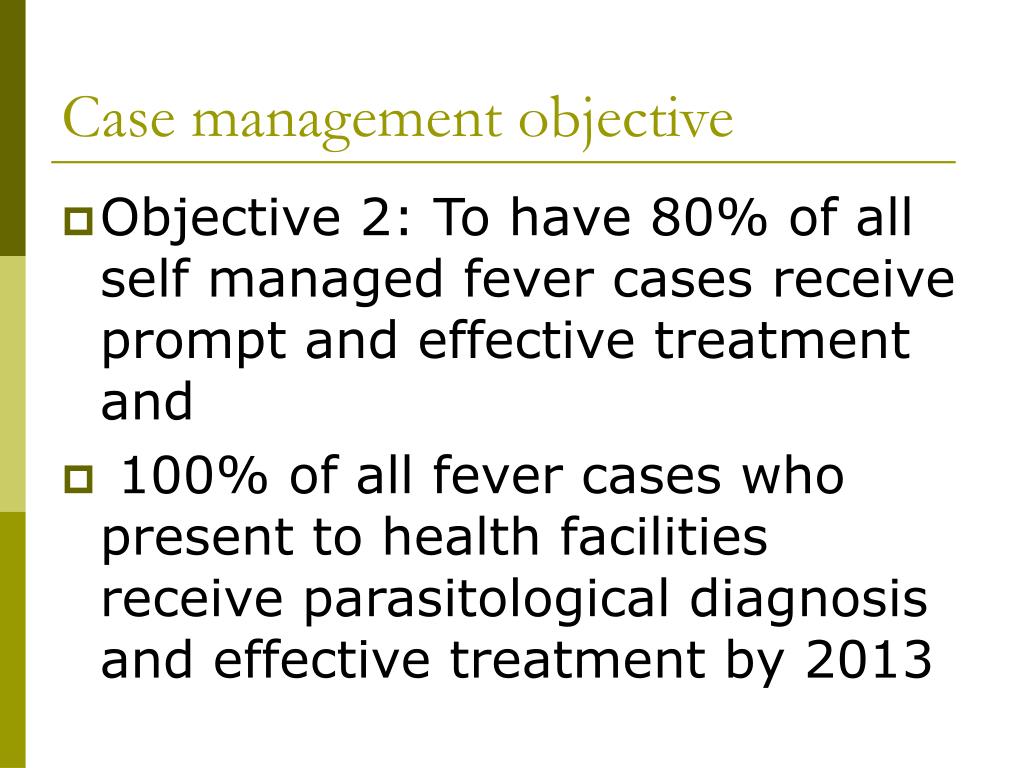 Case management objective

Objective 2: To have 80% of all self managed fever cases receive prompt and effective treatment and

100% of all fever cases who present to health facilities receive parasitological diagnosis and effective treatment by 2013